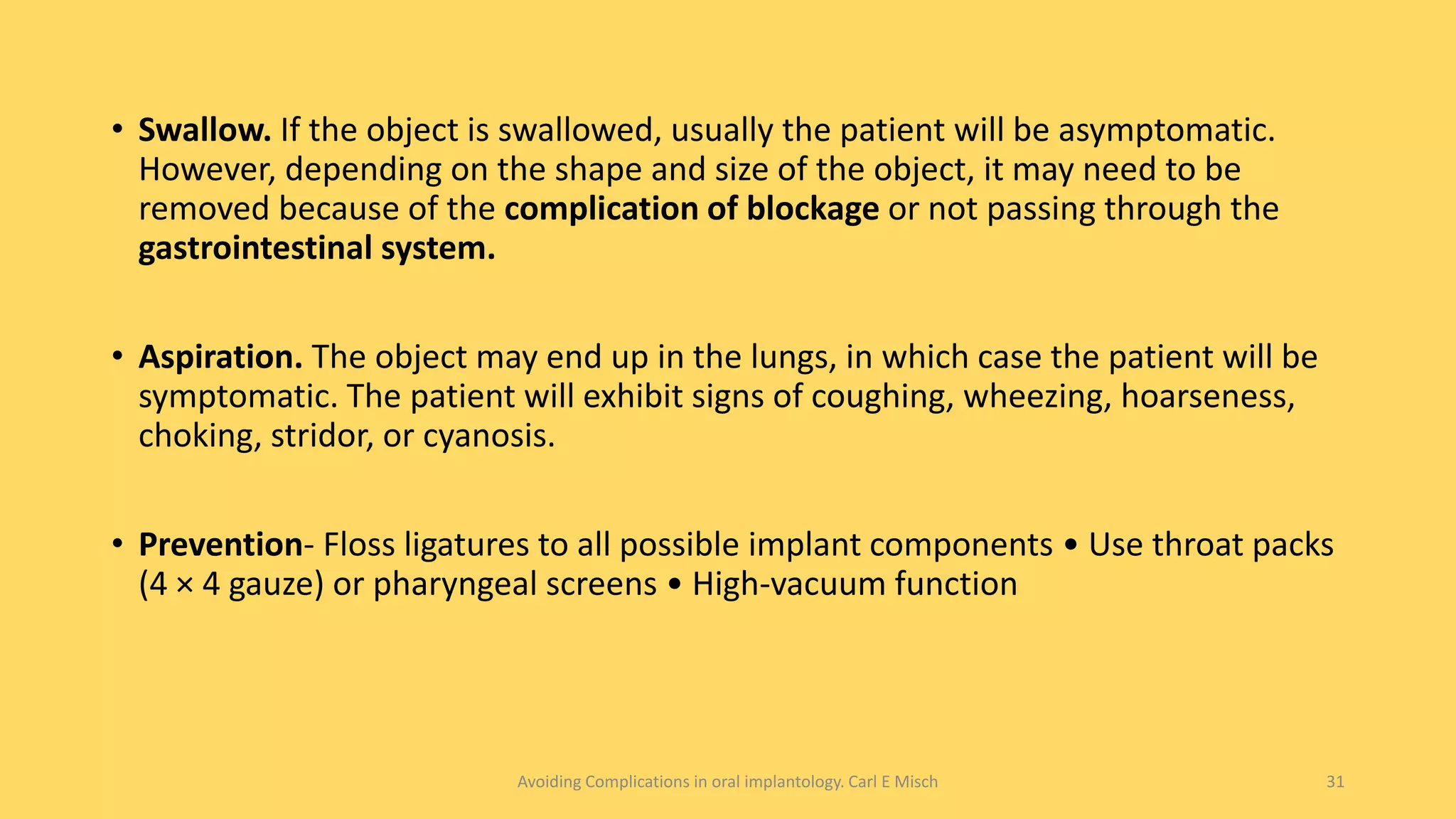 • Swallow. If the object is swallowed, usually the patient will be asymptomatic. However, depending on the shape and size of the object, it may need to be removed because of the complication of blockage or not passing through the gastrointestinal system.

• Aspiration. The object may end up in the lungs, in which case the patient will be symptomatic. The patient will exhibit signs of coughing, wheezing, hoarseness, choking, stridor, or cyanosis.

• Prevention- Floss ligatures to all possible implant components • Use throat packs (4 × 4 gauze) or pharyngeal screens • High-vacuum function

Avoiding Complications in oral implantology. Carl E Misch

31